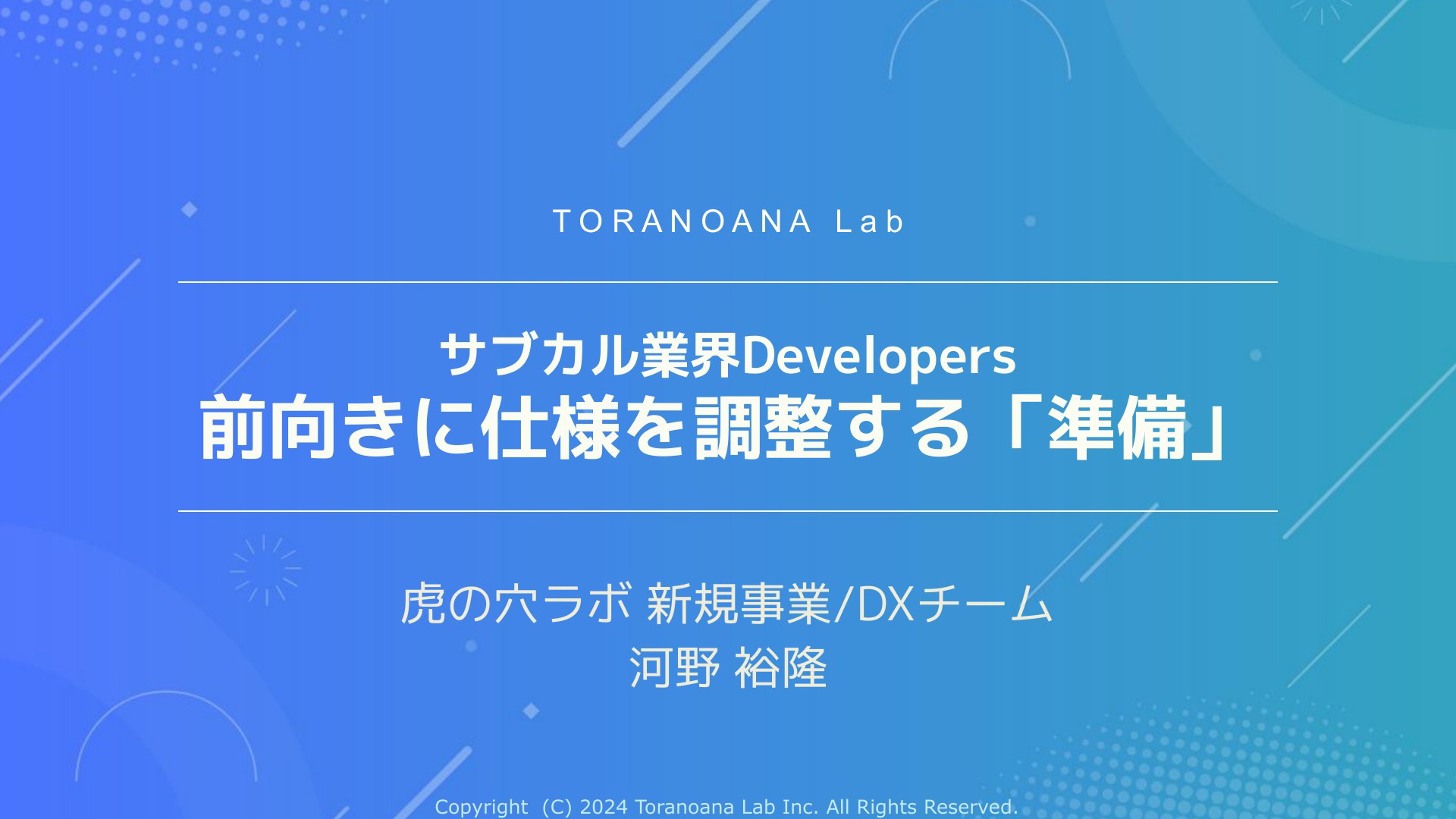 TORANOANA Lab

サブカル業界Developers
前向きに仕様を調整する「準備」

虎の穴ラボ 新規事業/DXチーム
河野 裕隆

Copyright (C) 2024 Toranoana Lab Inc. All Rights Reserved.